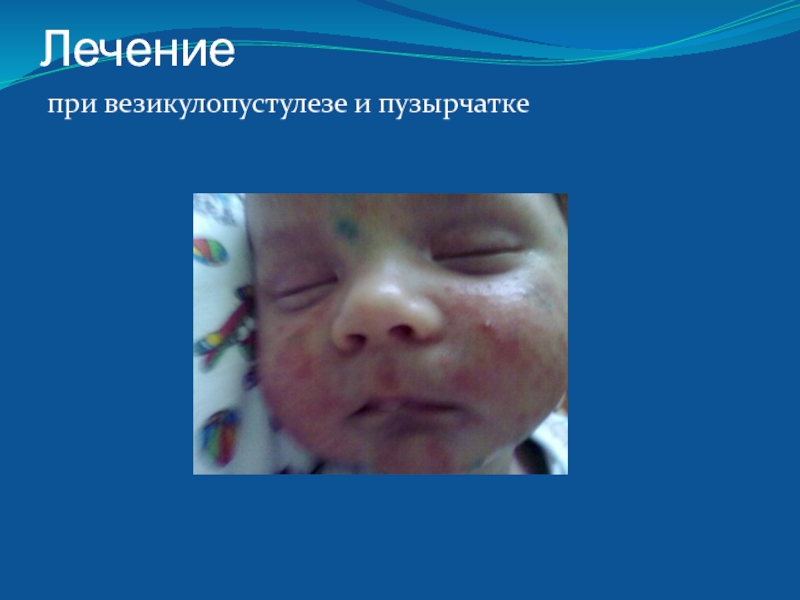 Лечение

при везикулопустулезе и пузырчатке